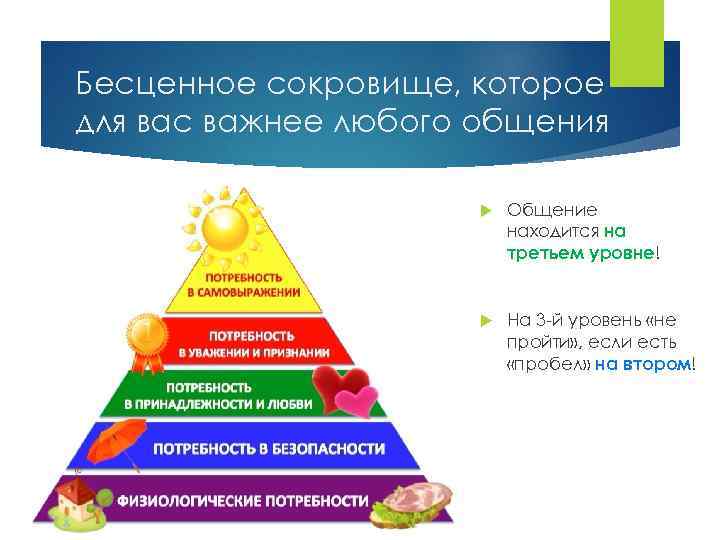 Бесценное сокровище, которое для вас важнее любого общения

ПОТРЕБНОСТЬ В САМОВЫРАЖЕНИИ

ПОТРЕБНОСТЬ В УВАЖЕНИИ И ПРИЗНАНИИ

ПОТРЕБНОСТЬ В ПРИНАДЛЕЖНОСТИ И ЛЮБВИ

ПОТРЕБНОСТЬ В БЕЗОПАСНОСТИ

ФИЗИОЛОГИЧЕСКИЕ ПОТРЕБНОСТИ

Общение находится на третьем уровне!

На 3-й уровень «не пройти», если есть «пробел» на втором!